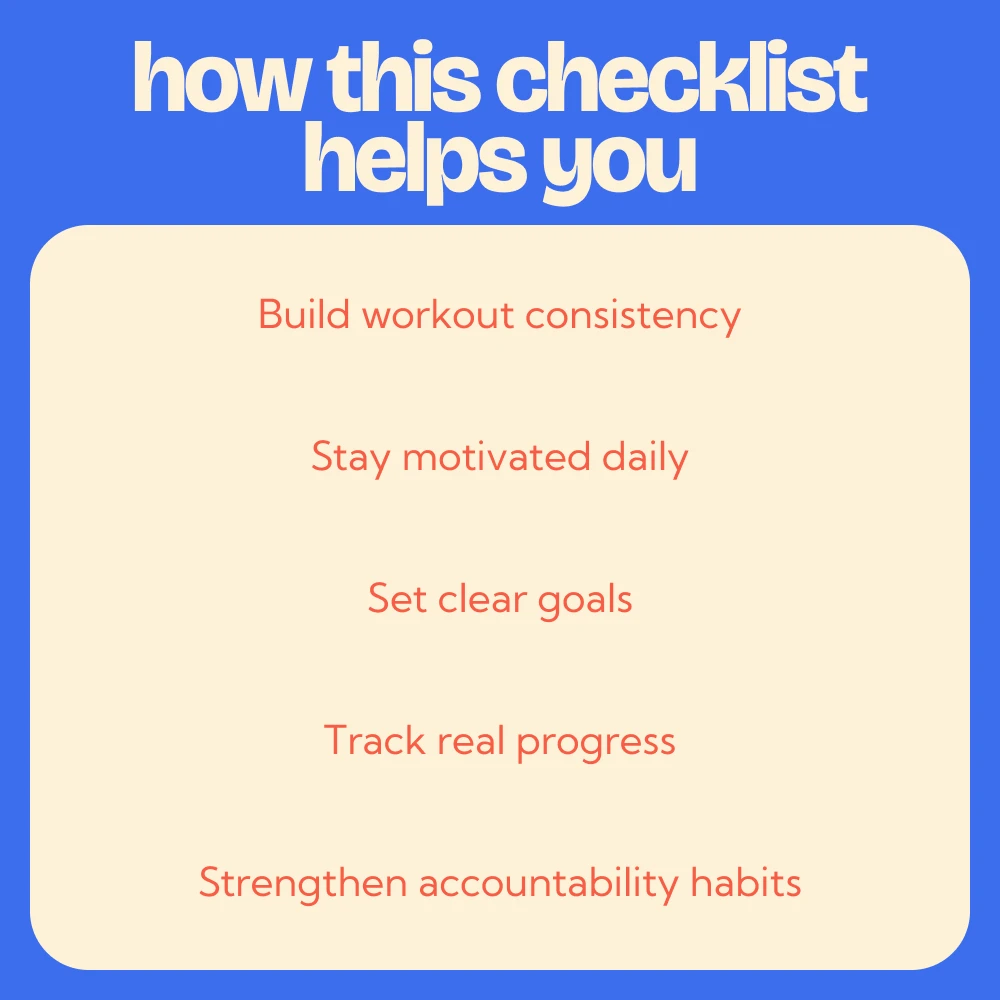 how this checklist helps you

Build workout consistency

Stay motivated daily

Set clear goals

Track real progress

Strengthen accountability habits